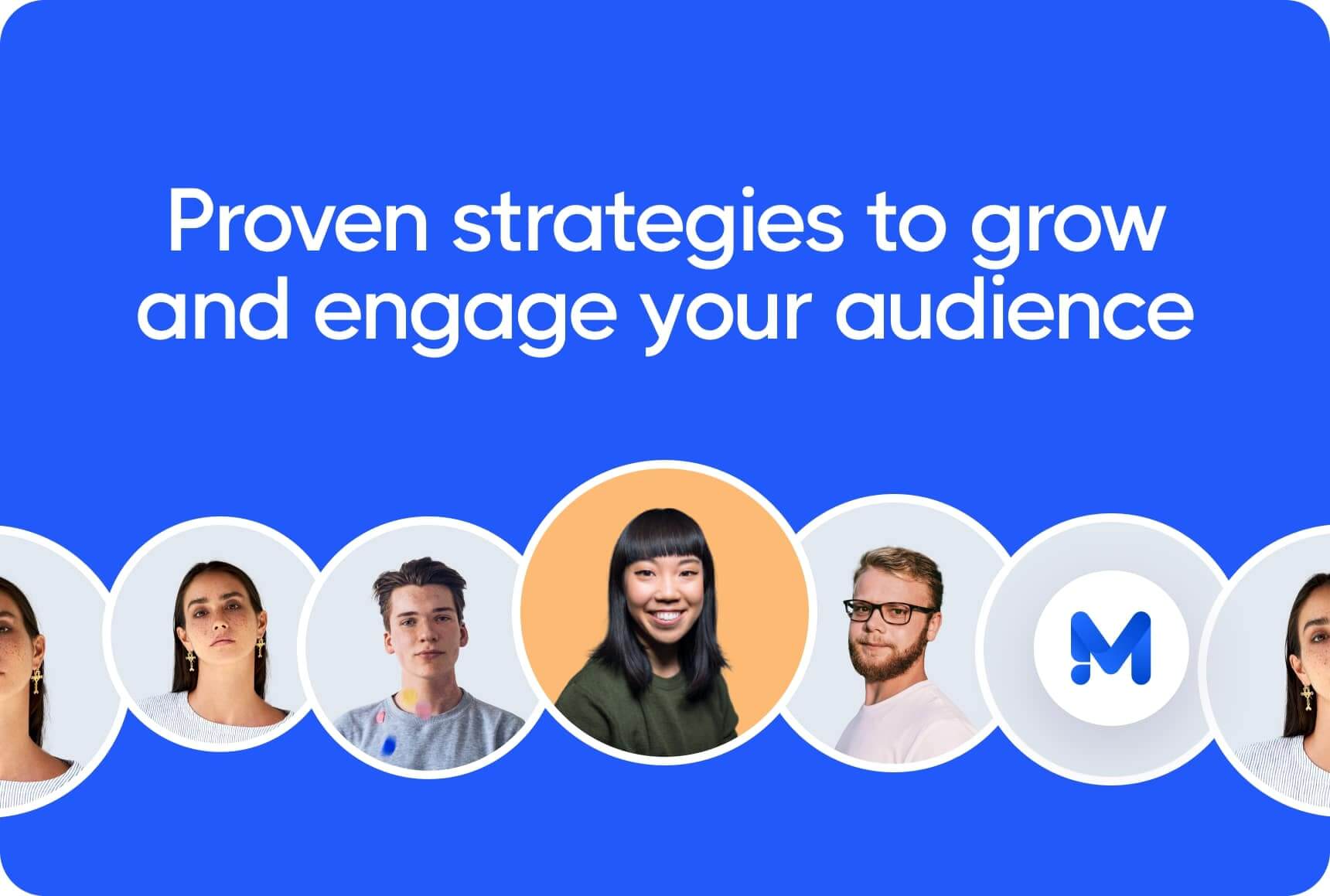 Proven strategies to grow and engage your audience

M